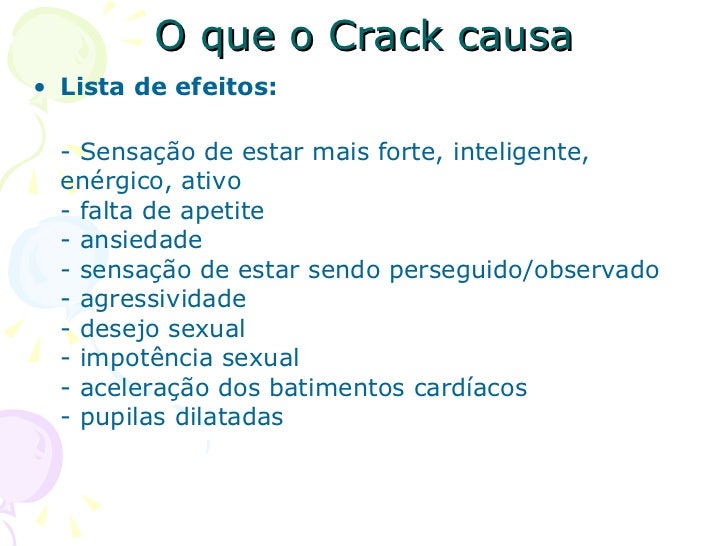 O que o Crack causa

• Lista de efeitos:

- Sensação de estar mais forte, inteligente, enérgico, ativo
- falta de apetite
- ansiedade
- sensação de estar sendo perseguido/observado
- agressividade
- desejo sexual
- impotência sexual
- aceleração dos batimentos cardíacos
- pupilas dilatadas